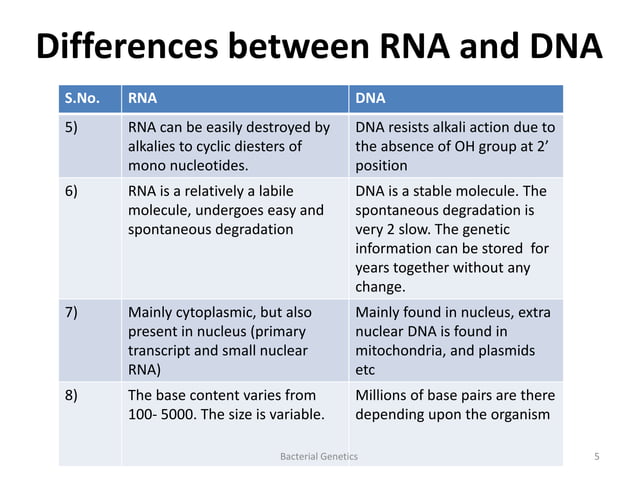 Differences between RNA and DNA

| S.No. | RNA | DNA |
|---|---|---|
| 5) | RNA can be easily destroyed by alkalies to cyclic diesters of mono nucleotides. | DNA resists alkali action due to the absence of OH group at 2' position |
| 6) | RNA is a relatively a labile molecule, undergoes easy and spontaneous degradation | DNA is a stable molecule. The spontaneous degradation is very 2 slow. The genetic information can be stored for years together without any change. |
| 7) | Mainly cytoplasmic, but also present in nucleus (primary transcript and small nuclear RNA) | Mainly found in nucleus, extra nuclear DNA is found in mitochondria, and plasmids etc |
| 8) | The base content varies from 100- 5000. The size is variable. | Millions of base pairs are there depending upon the organism |

Bacterial Genetics

5